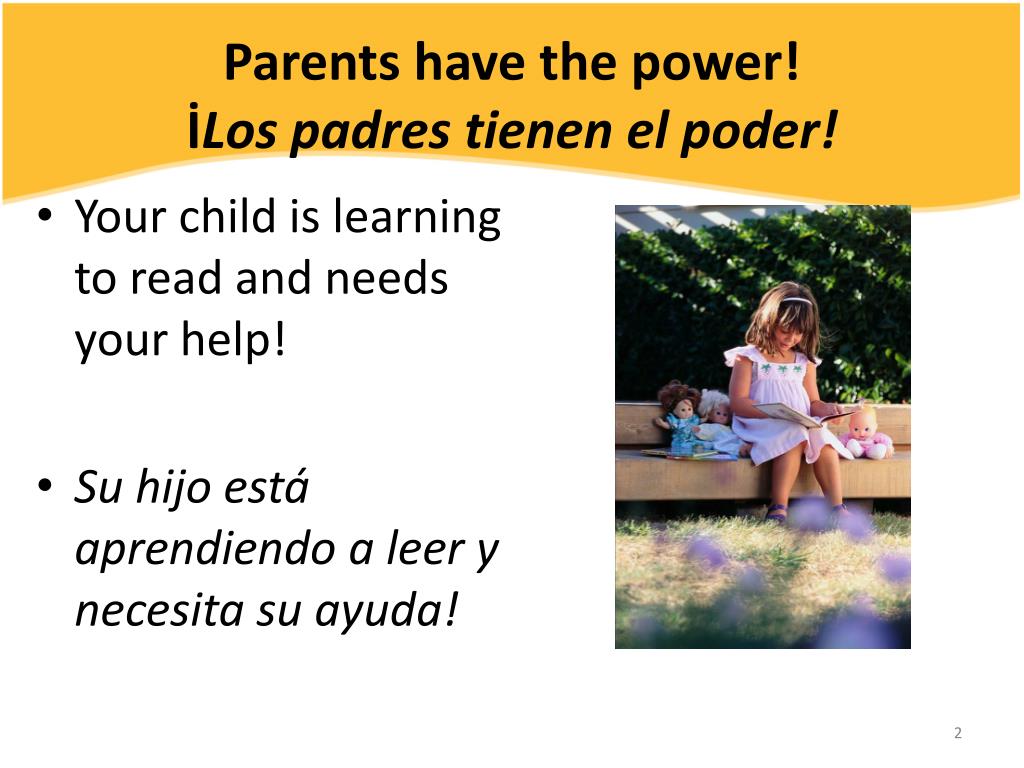 Parents have the power!
İLos padres tienen el poder!

• Your child is learning to read and needs your help!

• Su hijo está aprendiendo a leer y necesita su ayuda!

2